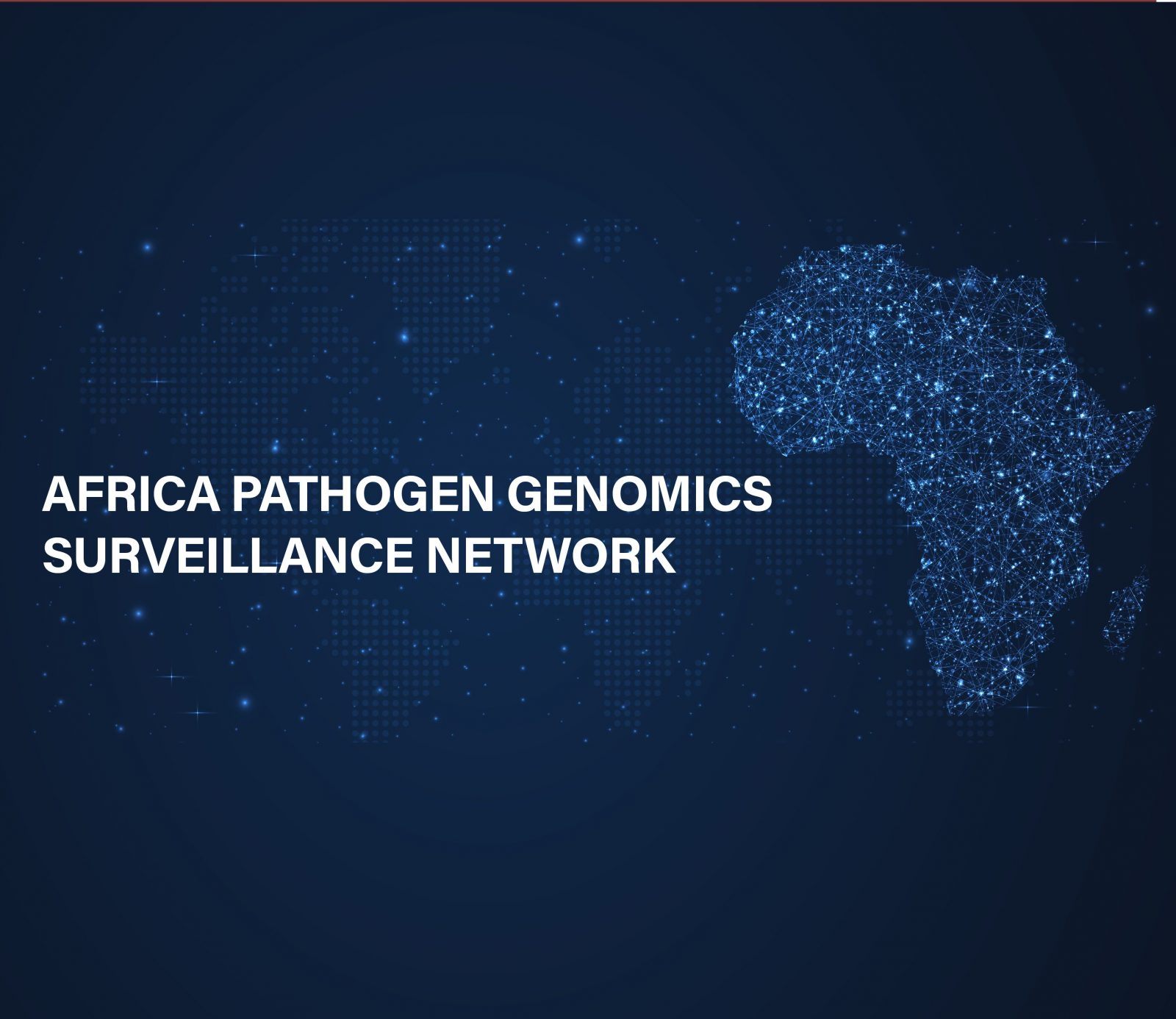 AFRICA PATHOGEN GENOMICS SURVEILLANCE NETWORK